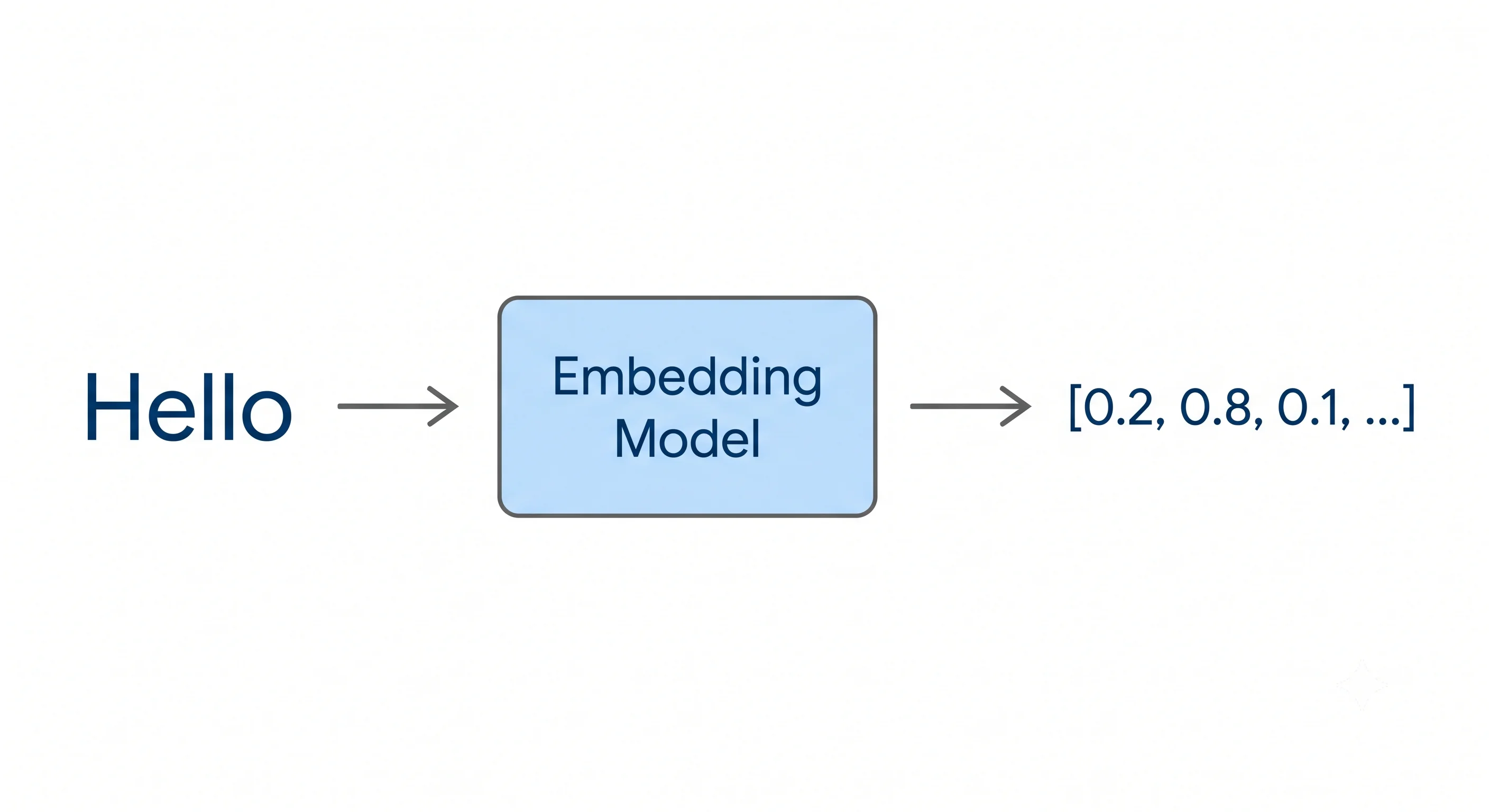 Hello

Embedding Model

[0.2, 0.8, 0.1, ...]